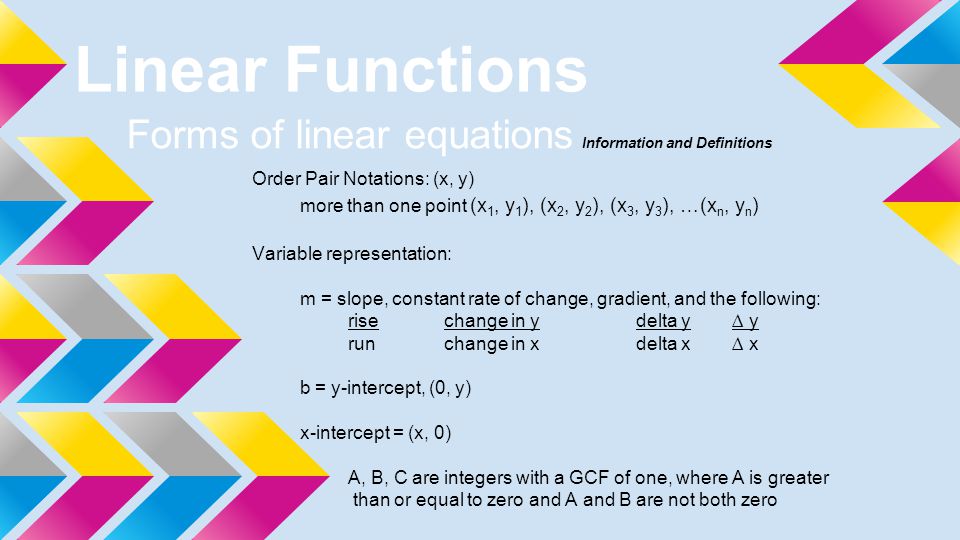 Linear Functions

Forms of linear equations Information and Definitions

Order Pair Notations: (x, y)

more than one point $(x_1, y_1)$, $(x_2, y_2)$, $(x_3, y_3)$, …$(x_n, y_n)$

Variable representation:

m = slope, constant rate of change, gradient, and the following:

$\frac{\text{rise}}{\text{run}}$ $\frac{\text{change in y}}{\text{change in x}}$ $\frac{\text{delta y}}{\text{delta x}}$ $\frac{\Delta y}{\Delta x}$

b = y-intercept, (0, y)

x-intercept = (x, 0)

A, B, C are integers with a GCF of one, where A is greater than or equal to zero and A and B are not both zero